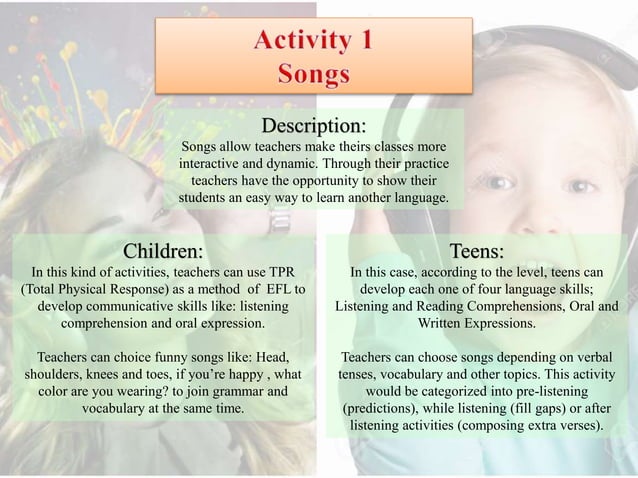 Activity 1
Songs

Description:
Songs allow teachers make theirs classes more interactive and dynamic. Through their practice teachers have the opportunity to show their students an easy way to learn another language.

Children:
In this kind of activities, teachers can use TPR (Total Physical Response) as a method of EFL to develop communicative skills like: listening comprehension and oral expression.

Teachers can choice funny songs like: Head, shoulders, knees and toes, if you're happy , what color are you wearing? to join grammar and vocabulary at the same time.

Teens:
In this case, according to the level, teens can develop each one of four language skills; Listening and Reading Comprehensions, Oral and Written Expressions.

Teachers can choose songs depending on verbal tenses, vocabulary and other topics. This activity would be categorized into pre-listening (predictions), while listening (fill gaps) or after listening activities (composing extra verses).